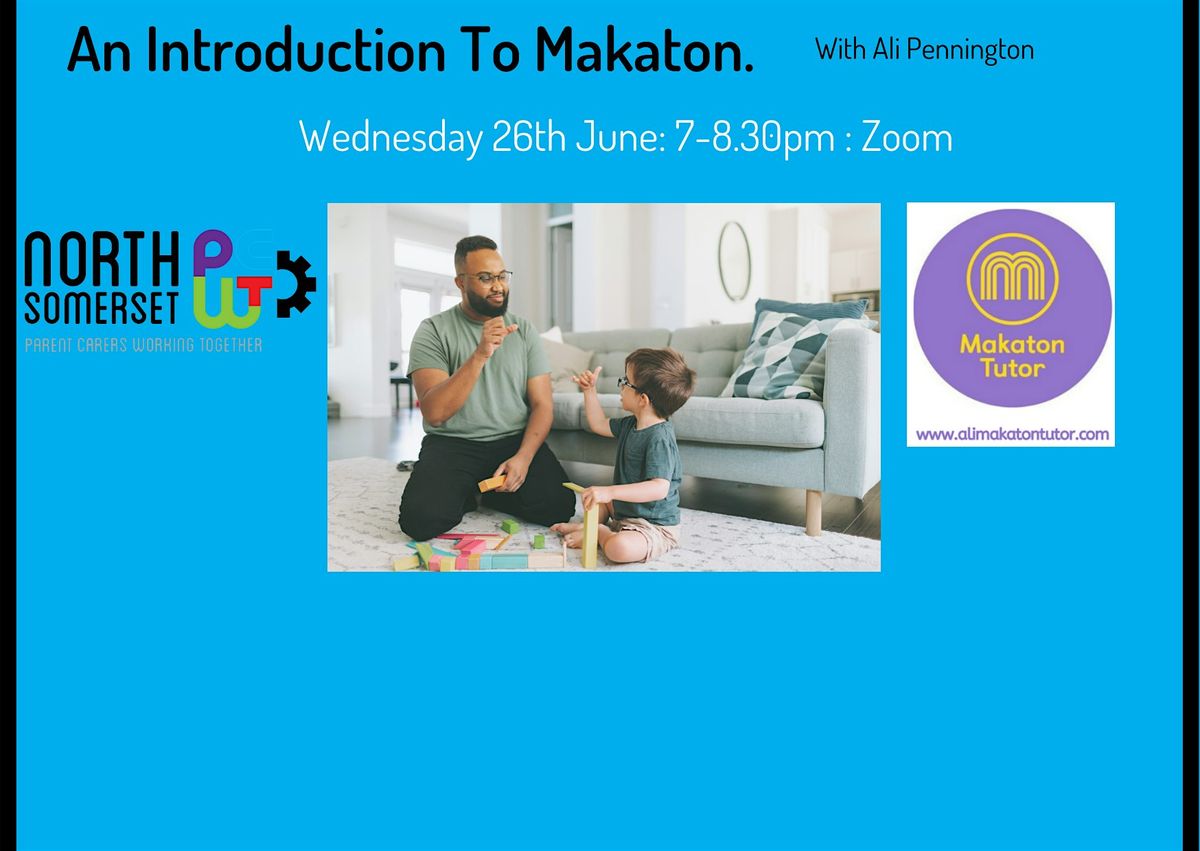 An Introduction To Makaton.

With Ali Pennington

Wednesday 26th June: 7-8.30pm : Zoom

NORTH SOMERSET PCWT

PARENT CARERS WORKING TOGETHER

Makaton Tutor

www.alimakatontutor.com